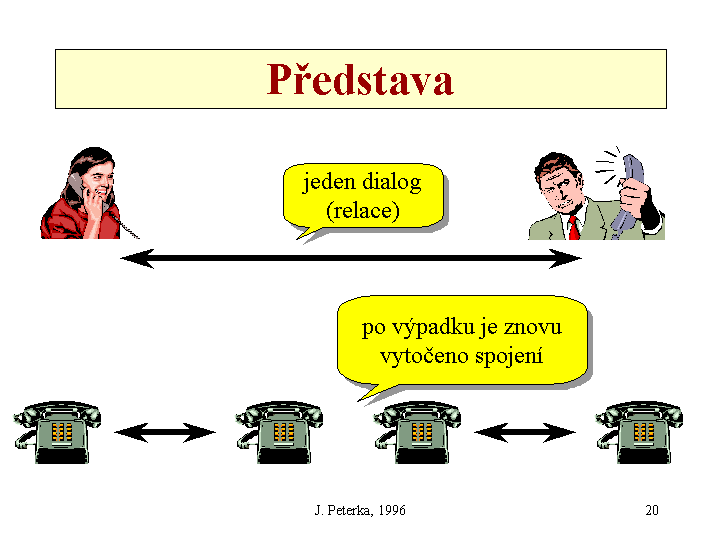 Představa

jeden dialog (relace)

po výpadku je znovu vytočeno spojení

J. Peterka, 1996

20